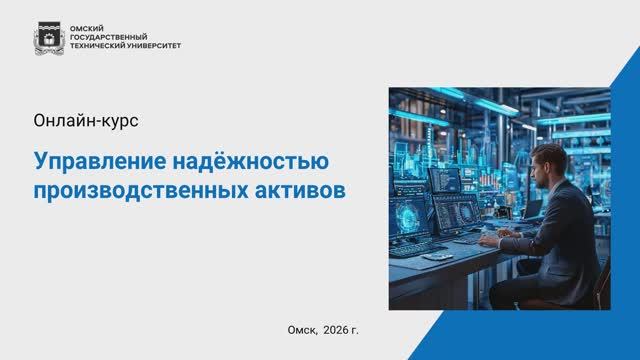 ОМСКИЙ ГОСУДАРСТВЕННЫЙ ТЕХНИЧЕСКИЙ УНИВЕРСИТЕТ

Онлайн-курс

Управление надёжностью производственных активов

Омск, 2026 г.